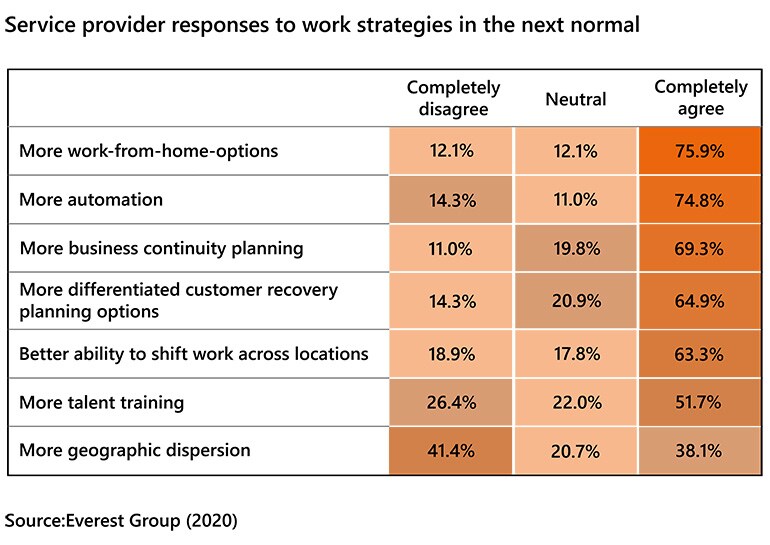 Service provider responses to work strategies in the next normal

| | Completely disagree | Neutral | Completely agree |
|---|---|---|---|
| More work-from-home-options | 12.1% | 12.1% | 75.9% |
| More automation | 14.3% | 11.0% | 74.8% |
| More business continuity planning | 11.0% | 19.8% | 69.3% |
| More differentiated customer recovery planning options | 14.3% | 20.9% | 64.9% |
| Better ability to shift work across locations | 18.9% | 17.8% | 63.3% |
| More talent training | 26.4% | 22.0% | 51.7% |
| More geographic dispersion | 41.4% | 20.7% | 38.1% |

Source:Everest Group (2020)